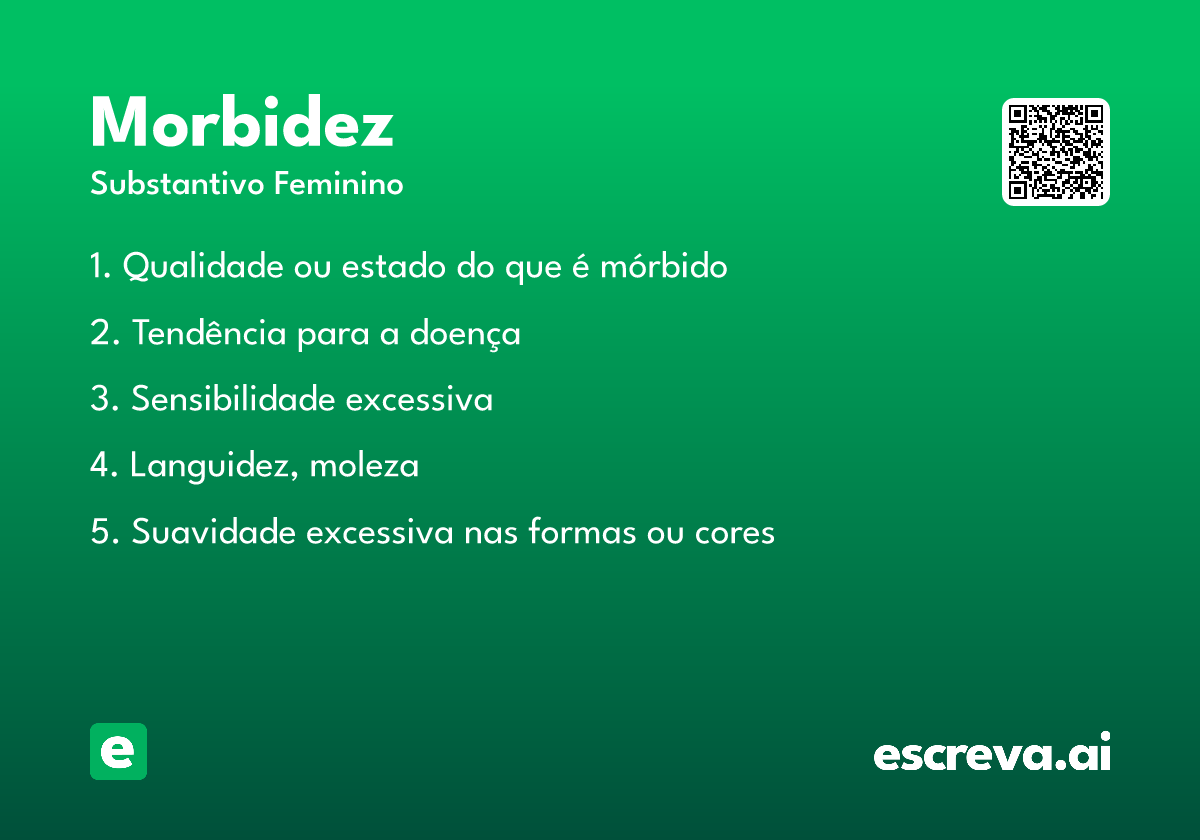 Morbidez

Substantivo Feminino

1. Qualidade ou estado do que é mórbido

2. Tendência para a doença

3. Sensibilidade excessiva

4. Languidez, moleza

5. Suavidade excessiva nas formas ou cores

e

escreva.ai